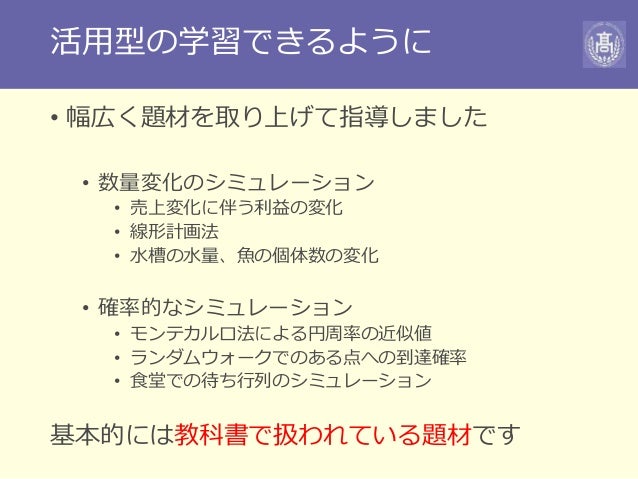 活用型の学習できるように

高

• 幅広く題材を取り上げて指導しました

• 数量変化のシミュレーション
  • 売上変化に伴う利益の変化
  • 線形計画法
  • 水槽の水量、魚の個体数の変化

• 確率的なシミュレーション
  • モンテカルロ法による円周率の近似値
  • ランダムウォークでのある点への到達確率
  • 食堂での待ち行列のシミュレーション

基本的には教科書で扱われている題材です